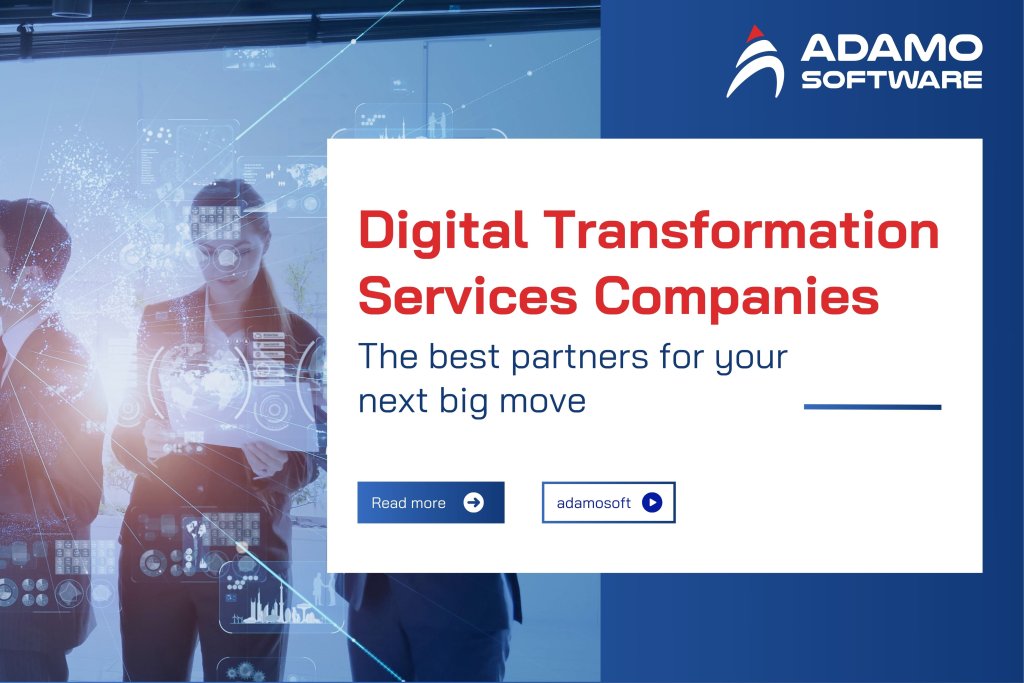 ADAMO SOFTWARE

Digital Transformation Services Companies

The best partners for your next big move

Read more

adamosoft